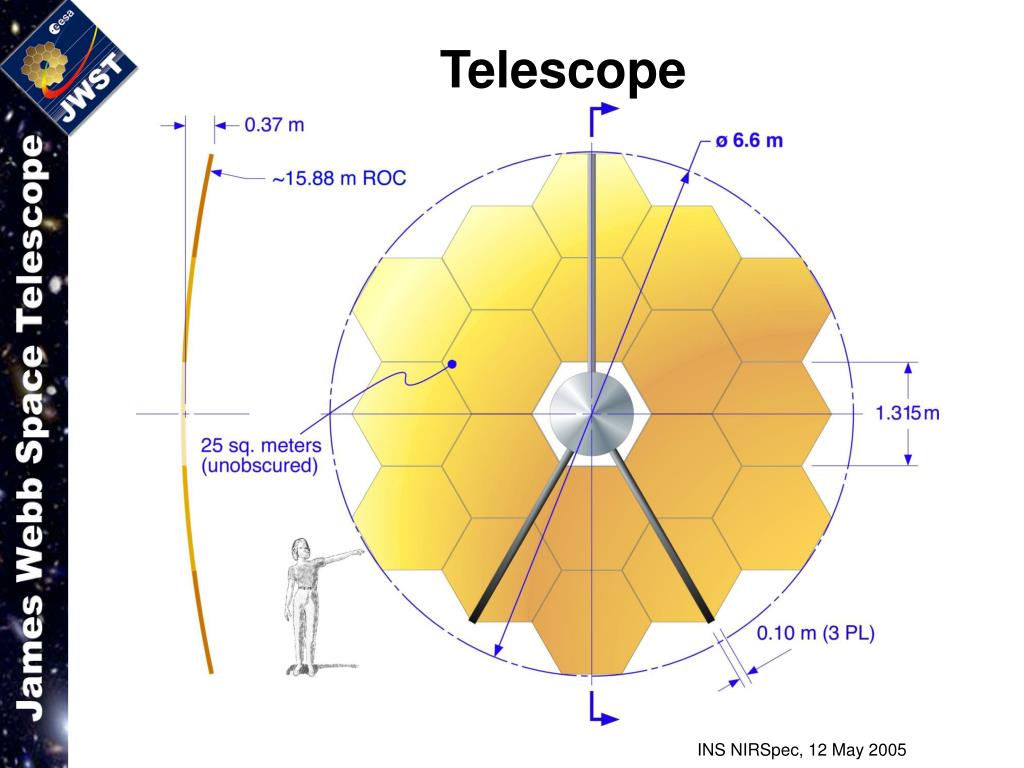 esa
JWST
James Webb Space Telescope

Telescope

0.37 m

~15.88 m ROC

ø 6.6 m

25 sq. meters (unobscured)

1.315 m

0.10 m (3 PL)

INS NIRSpec, 12 May 2005